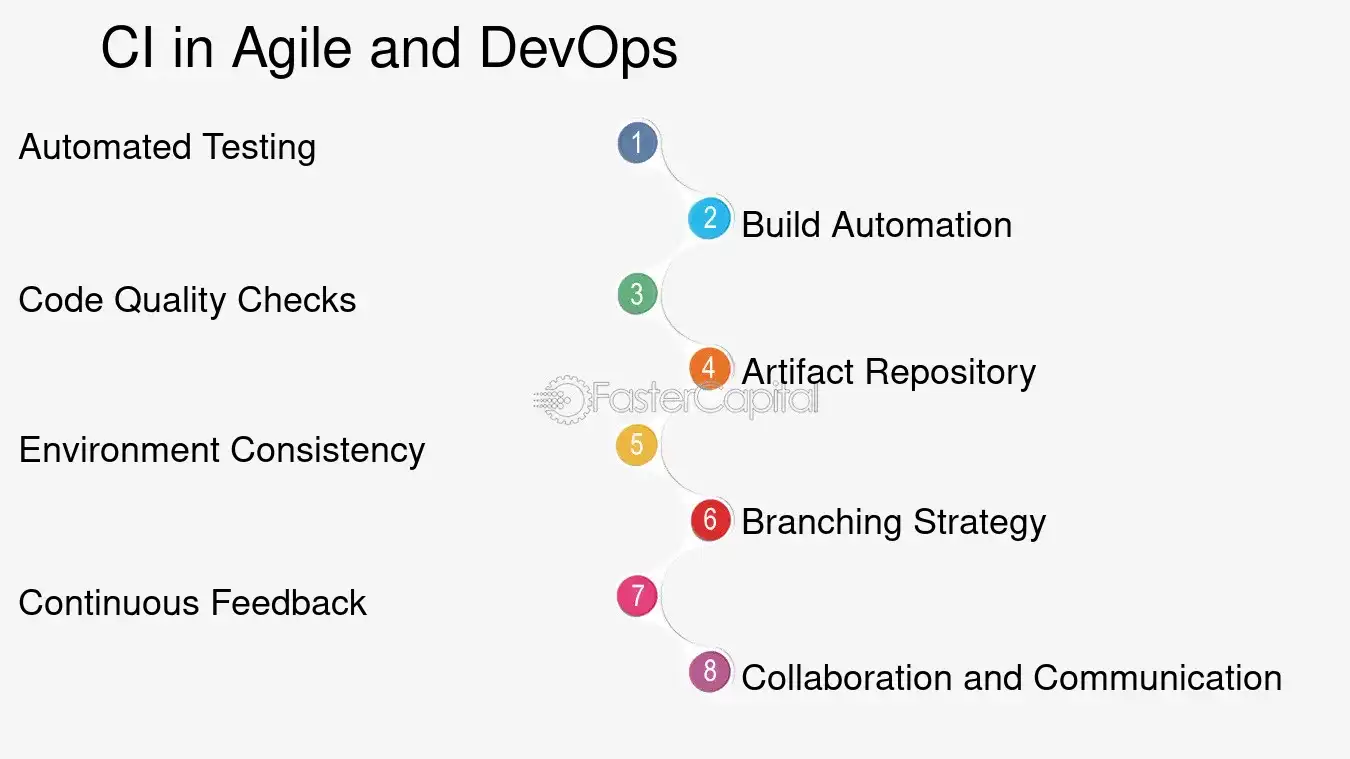 CI in Agile and DevOps

Automated Testing 1

2 Build Automation

Code Quality Checks 3

4 Artifact Repository

FasterCapital

Environment Consistency 5

6 Branching Strategy

Continuous Feedback 7

8 Collaboration and Communication